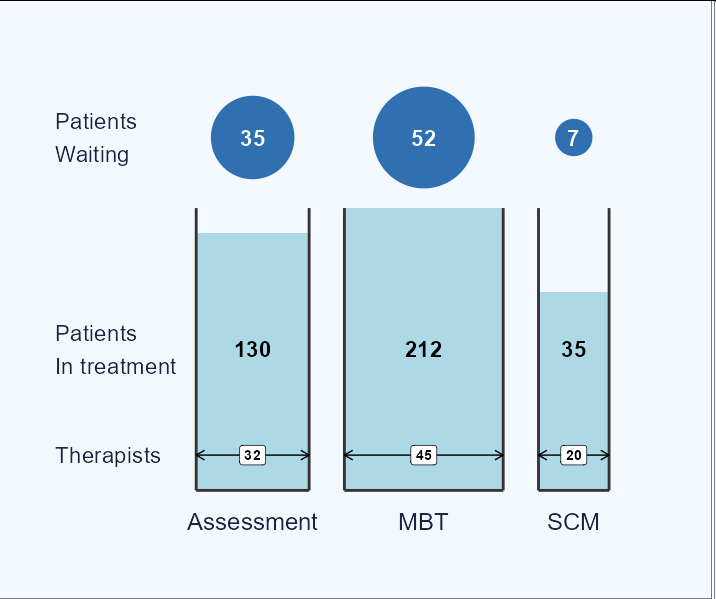 Patients Waiting

35

52

7

Patients In treatment

130

212

35

Therapists

32

45

20

Assessment

MBT

SCM